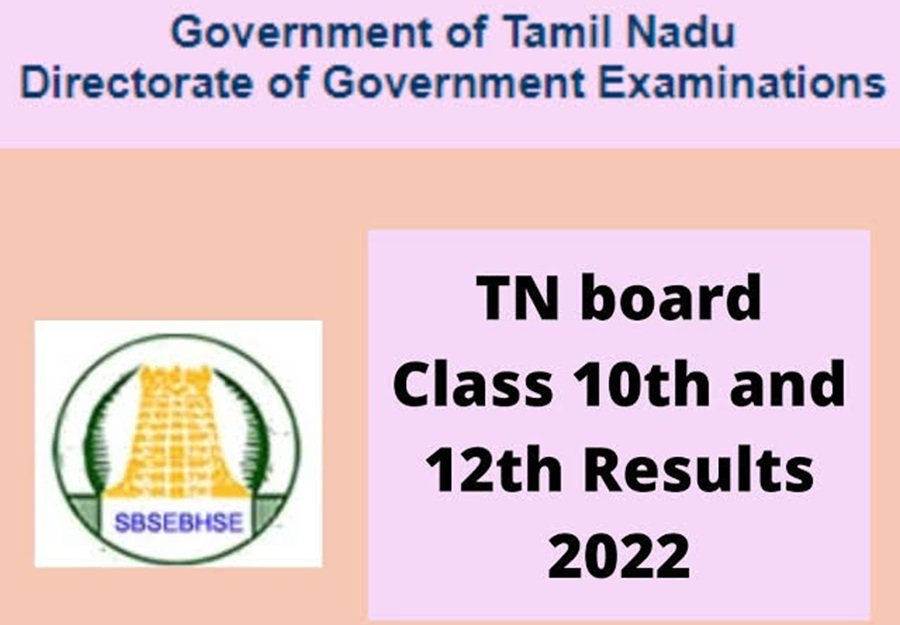 Government of Tamil Nadu
Directorate of Government Examinations

SBSEBHSE

TN board
Class 10th and
12th Results
2022